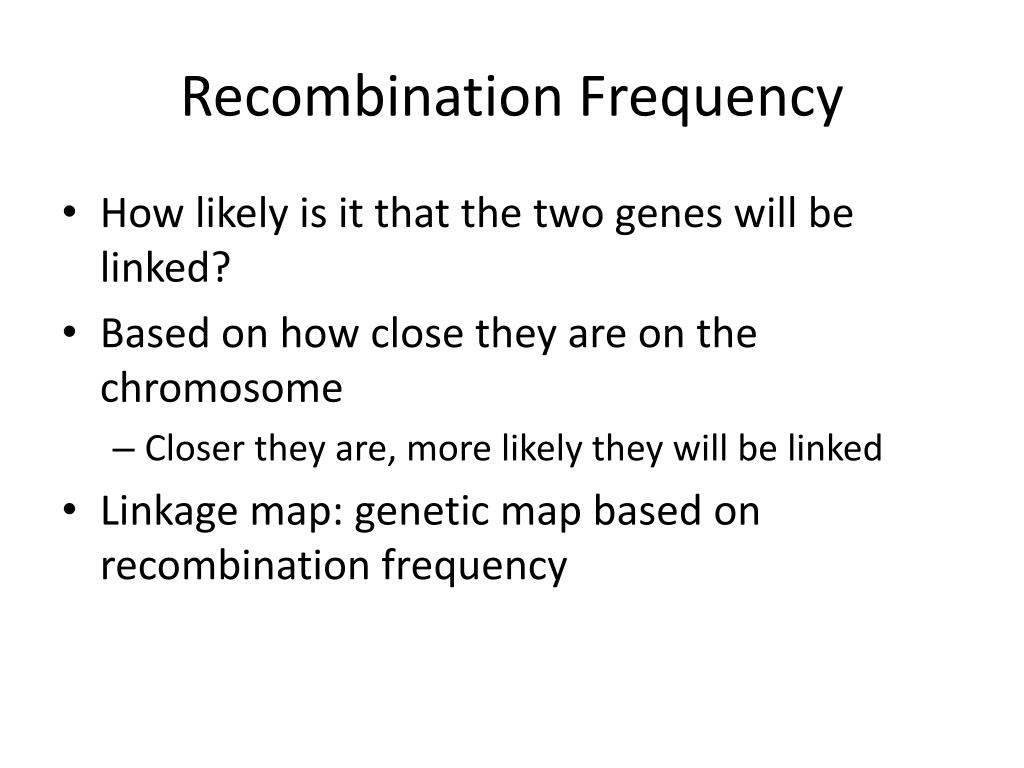 Recombination Frequency

• How likely is it that the two genes will be linked?
• Based on how close they are on the chromosome
– Closer they are, more likely they will be linked
• Linkage map: genetic map based on recombination frequency